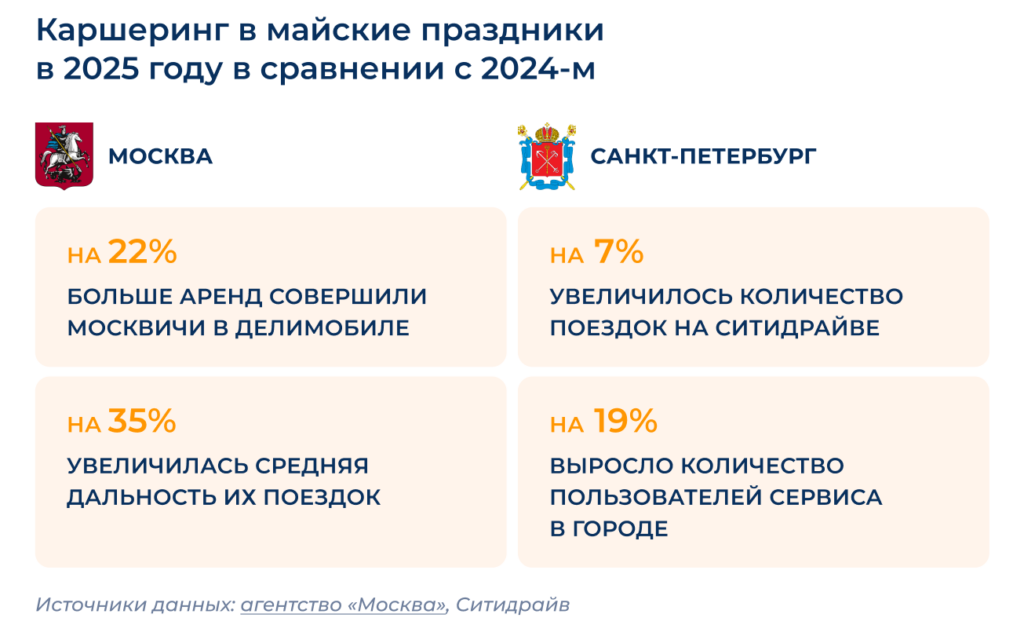 Каршеринг в майские праздники в 2025 году в сравнении с 2024-м

МОСКВА

НА 22%

БОЛЬШЕ АРЕНД СОВЕРШИЛИ МОСКВИЧИ В ДЕЛИМОБИЛЕ

НА 35%

УВЕЛИЧИЛАСЬ СРЕДНЯЯ ДАЛЬНОСТЬ ИХ ПОЕЗДОК

САНКТ-ПЕТЕРБУРГ

НА 7%

УВЕЛИЧИЛОСЬ КОЛИЧЕСТВО ПОЕЗДОК НА СИТИДРАЙВЕ

НА 19%

ВЫРОСЛО КОЛИЧЕСТВО ПОЛЬЗОВАТЕЛЕЙ СЕРВИСА В ГОРОДЕ

Источники данных: агентство «Москва», Ситидрайв